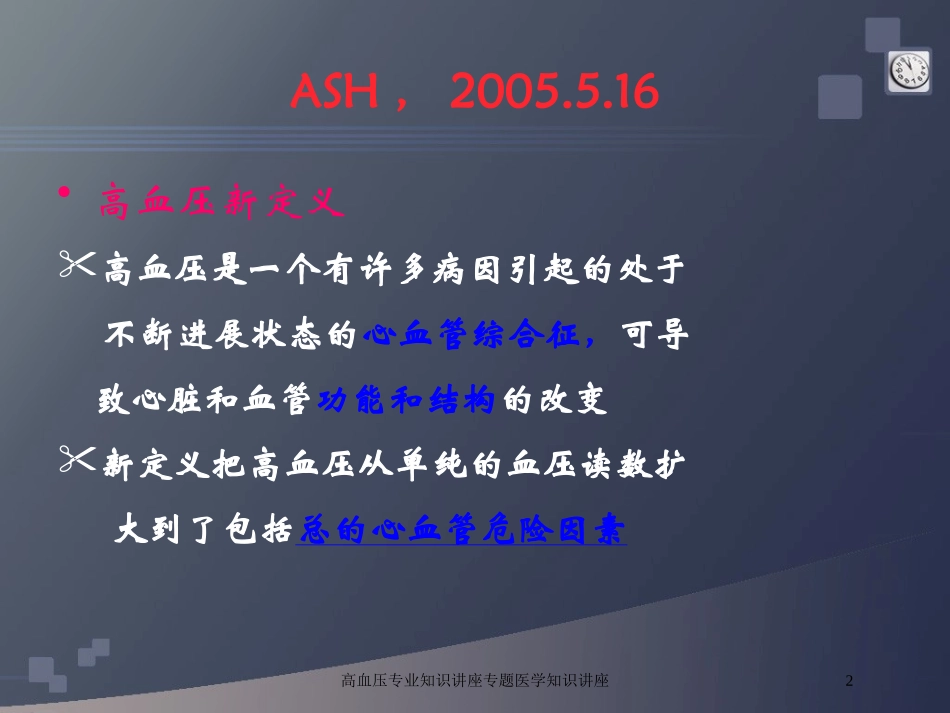 ASH， 2005.5.16

• 高血压新定义

✂高血压是一个有许多病因引起的处于不断进展状态的心血管综合征，可导致心脏和血管功能和结构的改变

✂新定义把高血压从单纯的血压读数扩大到了包括总的心血管危险因素

高血压专业知识讲座专题医学知识讲座

2